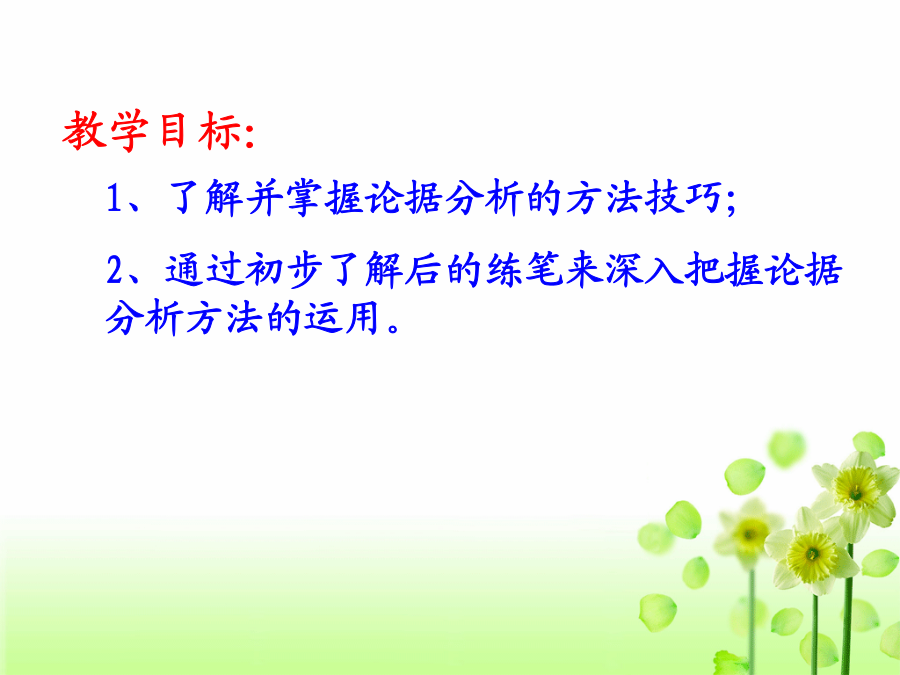 教学目标:

1、了解并掌握论据分析的方法技巧;

2、通过初步了解后的练笔来深入把握论据分析方法的运用。